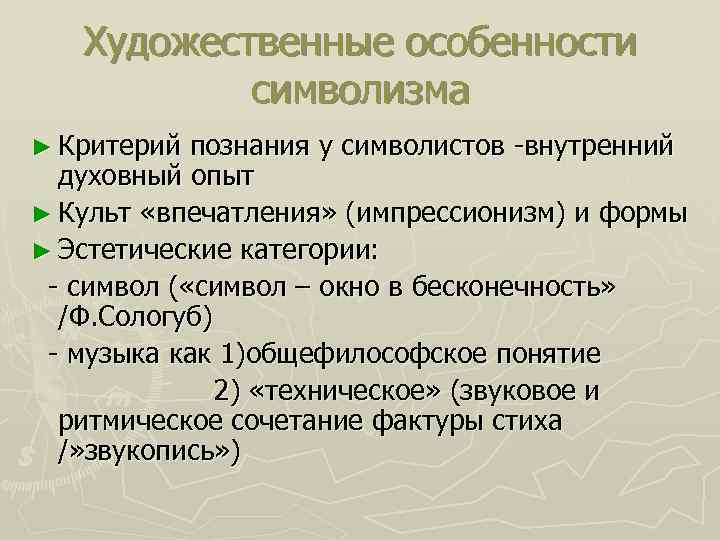 Художественные особенности символизма

► Критерий познания у символистов -внутренний духовный опыт

► Культ «впечатления» (импрессионизм) и формы

► Эстетические категории:

- символ («символ – окно в бесконечность» /Ф.Сологуб)

- музыка как 1)общефилософское понятие

2) «техническое» (звуковое и ритмическое сочетание фактуры стиха /»звукопись»)